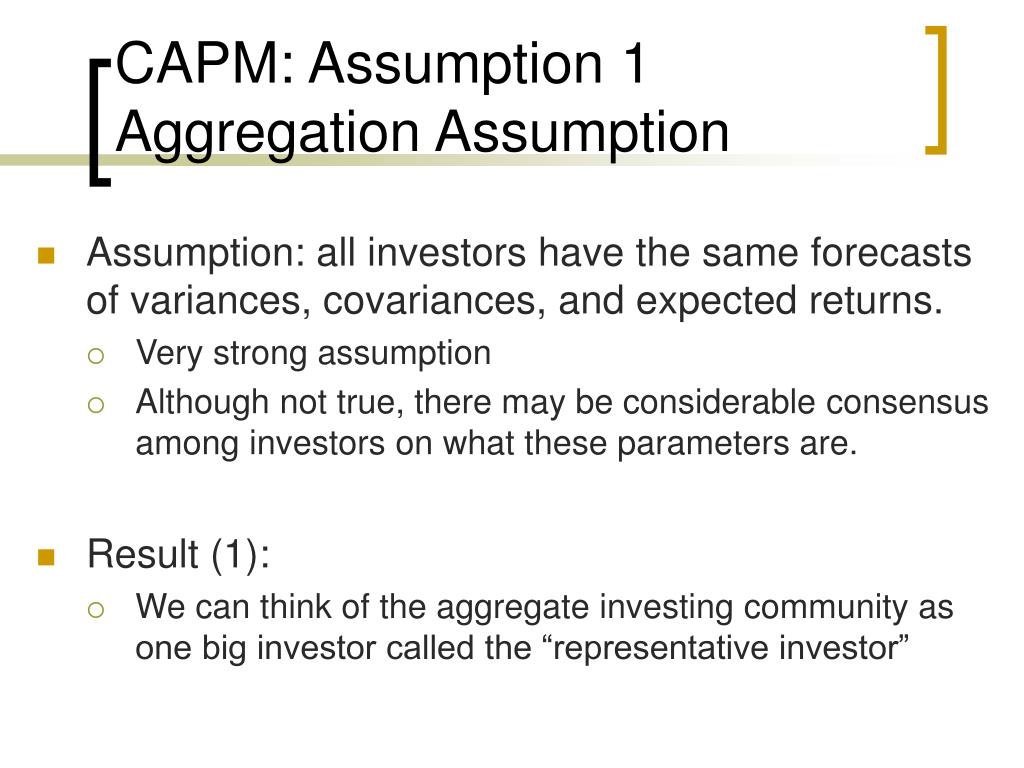 CAPM: Assumption 1
Aggregation Assumption

Assumption: all investors have the same forecasts of variances, covariances, and expected returns.

Very strong assumption

Although not true, there may be considerable consensus among investors on what these parameters are.

Result (1):

We can think of the aggregate investing community as one big investor called the “representative investor”